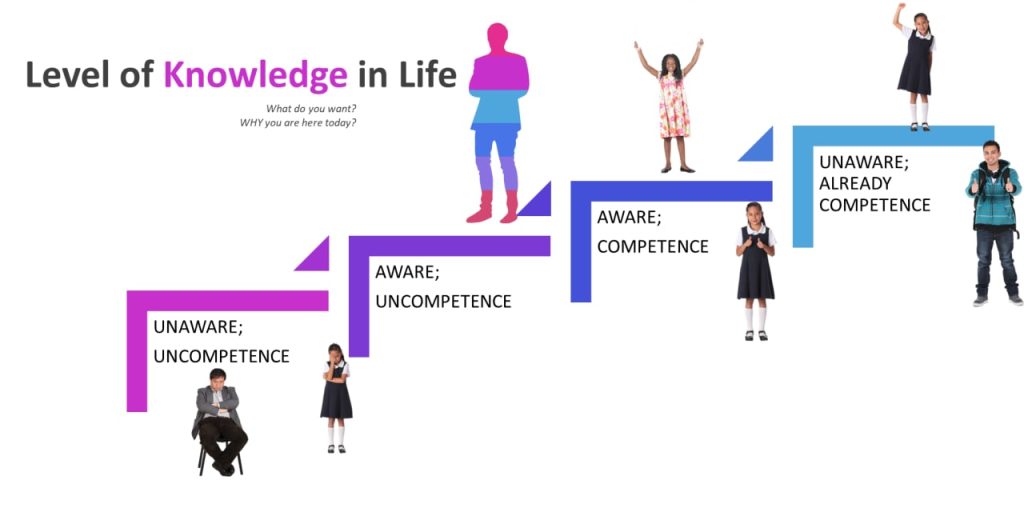 Level of Knowledge in Life

What do you want?
WHY you are here today?

UNAWARE;
UNCOMPETENCE

AWARE;
UNCOMPETENCE

AWARE;
COMPETENCE

UNAWARE;
ALREADY
COMPETENCE